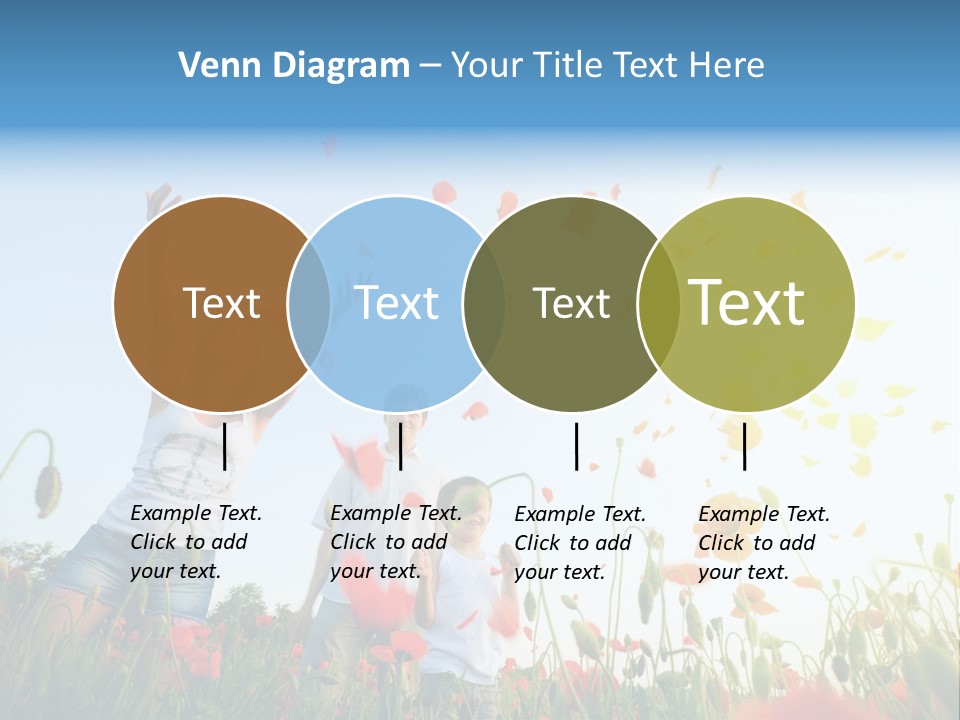 Venn Diagram – Your Title Text Here

Text

Text

Text

Text

Example Text. Click to add your text.

Example Text. Click to add your text.

Example Text. Click to add your text.

Example Text. Click to add your text.